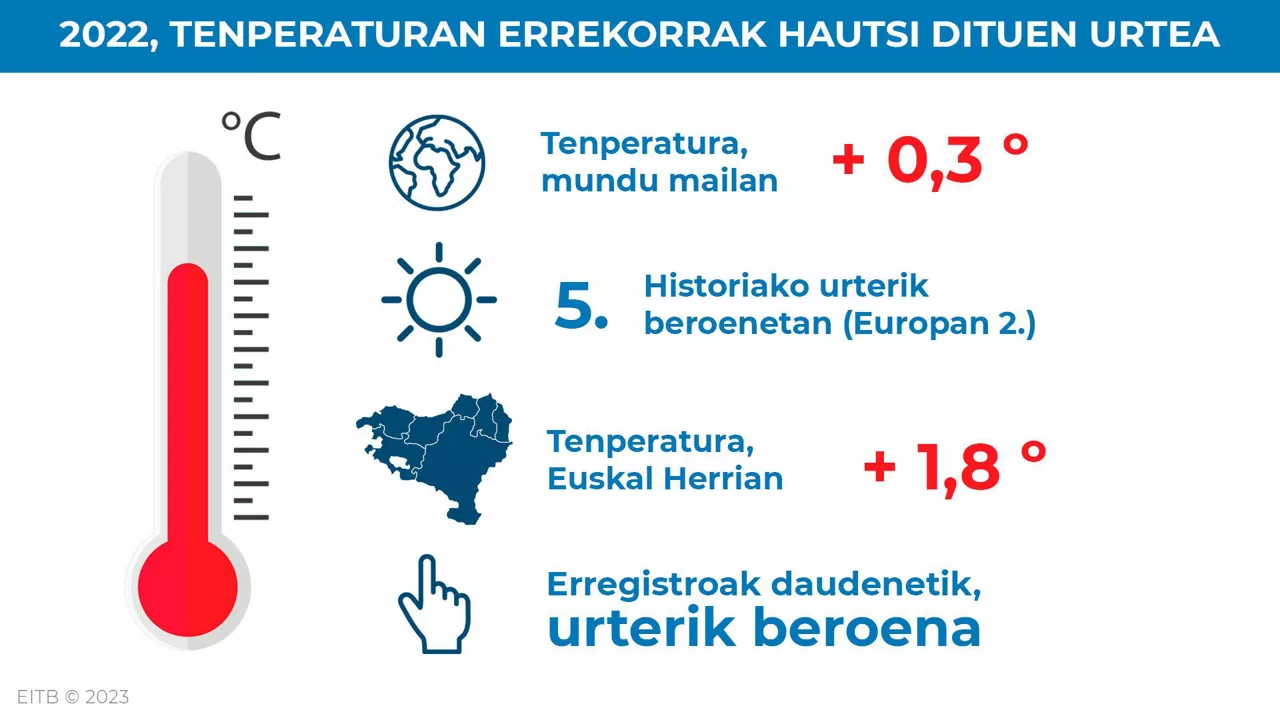 2022, TENPERATURAN ERREKORRAK HAUTSI DITUEN URTEA

°C

Tenperatura, mundu mailan

+ 0,3 °

5.

Historiako urterik beroenetan (Europan 2.)

Tenperatura, Euskal Herrian

+ 1,8 °

Erregistroak daudenetik, urterik beroena

EITB © 2023